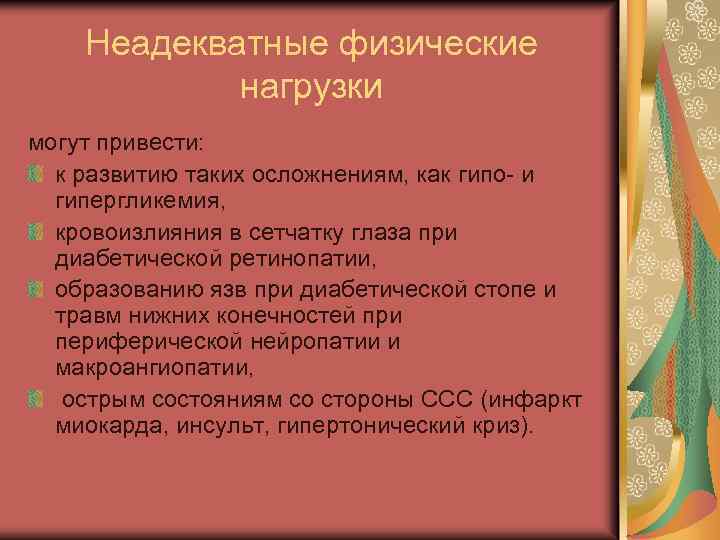 Неадекватные физические нагрузки

могут привести:

к развитию таких осложнениям, как гипо- и гипергликемия,

кровоизлияния в сетчатку глаза при диабетической ретинопатии,

образованию язв при диабетической стопе и травм нижних конечностей при периферической нейропатии и макроангиопатии,

острым состояниям со стороны ССС (инфаркт миокарда, инсульт, гипертонический криз).